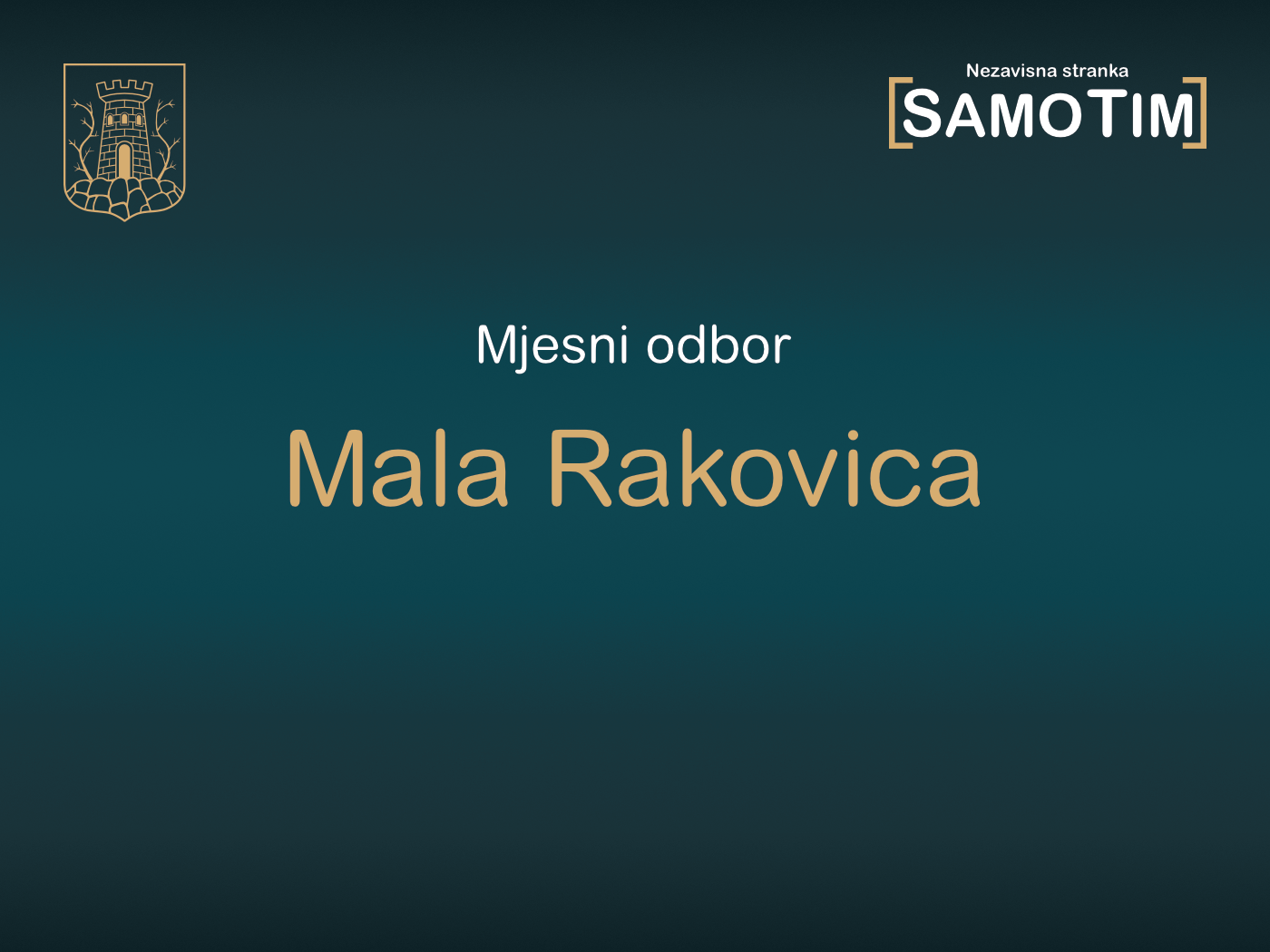 Nezavisna stranka
[SAMOTIM]

Mjesni odbor

Mala Rakovica